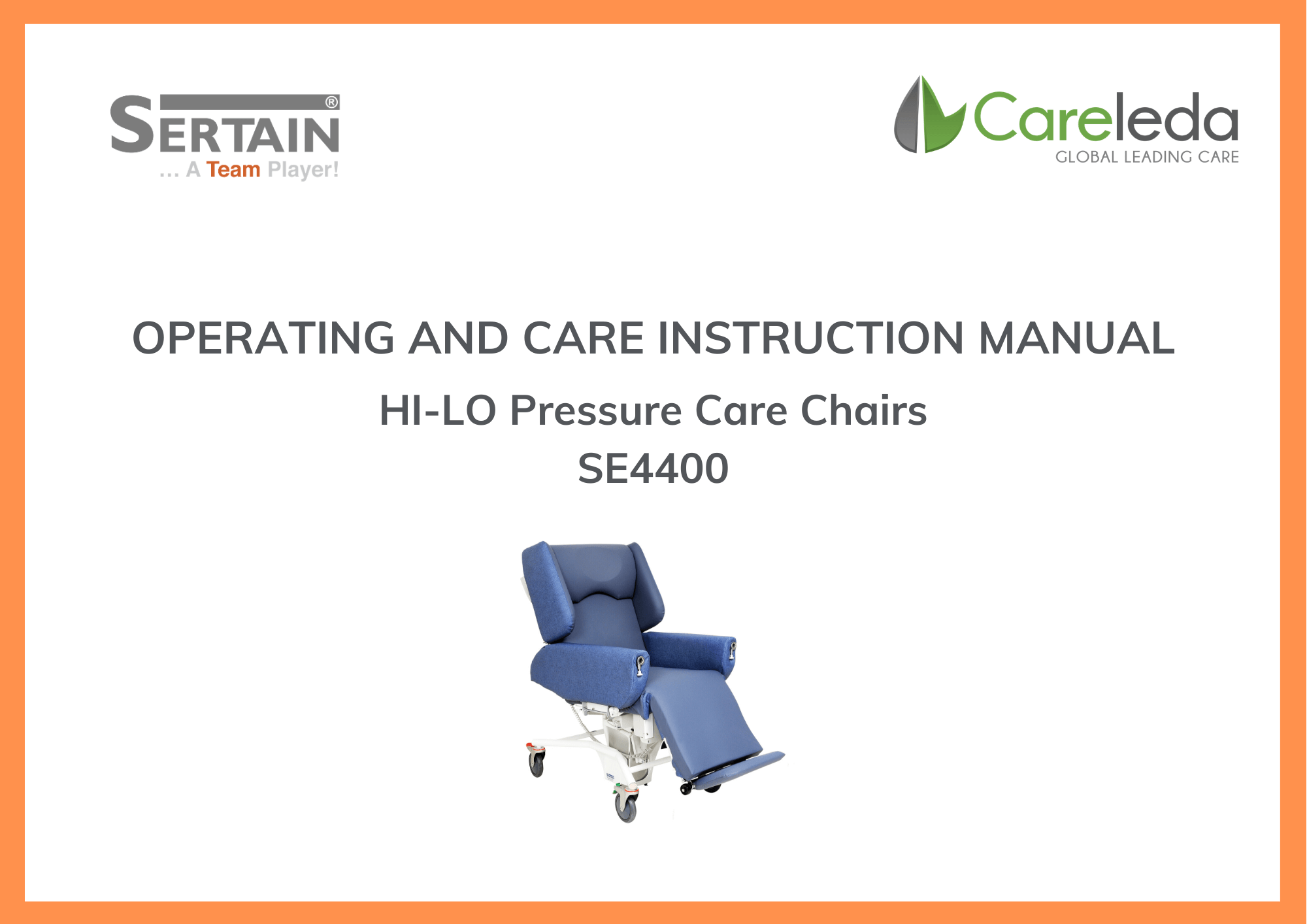 SERTAIN®
... A Team Player!

Careleda
GLOBAL LEADING CARE

OPERATING AND CARE INSTRUCTION MANUAL

HI-LO Pressure Care Chairs

SE4400